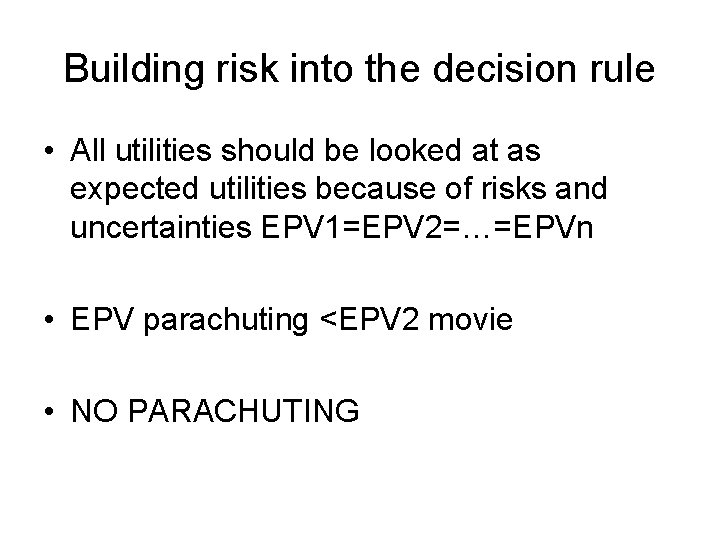 Building risk into the decision rule

• All utilities should be looked at as expected utilities because of risks and uncertainties EPV1=EPV2=…=EPVn

• EPV parachuting <EPV2 movie

• NO PARACHUTING